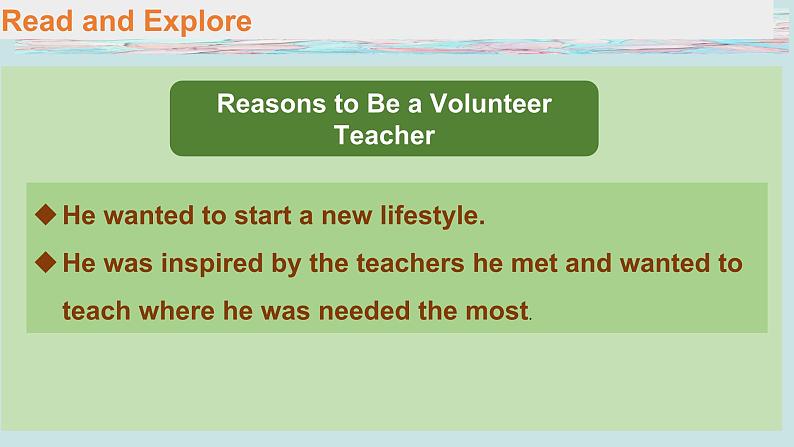 Read and Explore

Reasons to Be a Volunteer Teacher

◆ He wanted to start a new lifestyle.

◆ He was inspired by the teachers he met and wanted to teach where he was needed the most.